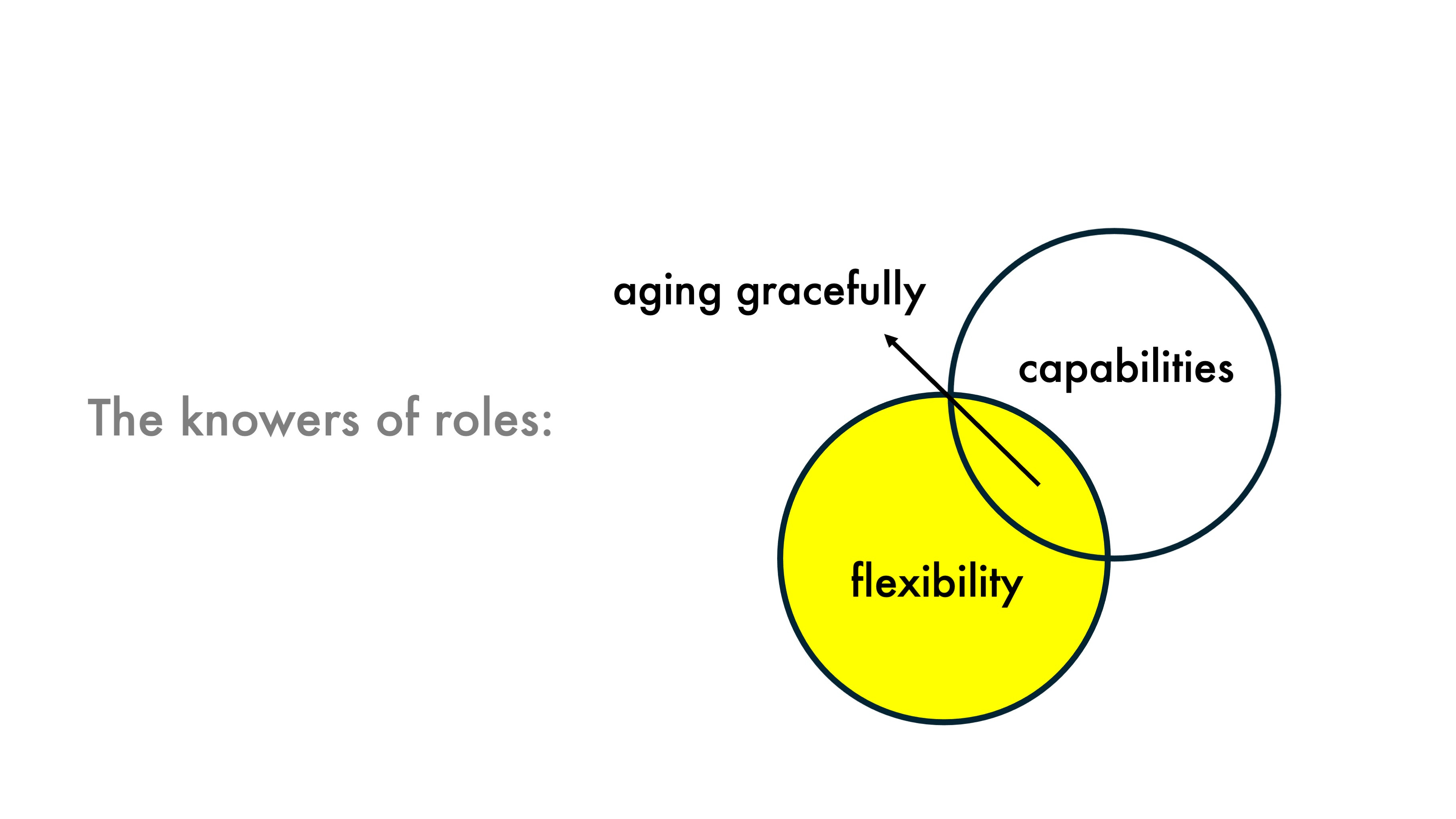 The knowers of roles:

aging gracefully

capabilities

flexibility